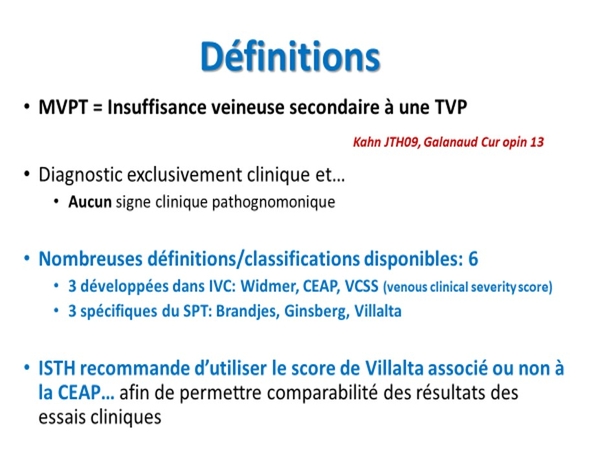 Définitions

• MVPT = Insuffisance veineuse secondaire à une TVP

Kahn JTH09, Galanaud Cur opin 13

• Diagnostic exclusivement clinique et…
  • Aucun signe clinique pathognomonique

• Nombreuses définitions/classifications disponibles: 6
  • 3 développées dans IVC: Widmer, CEAP, VCSS (venous clinical severity score)
  • 3 spécifiques du SPT: Brandjes, Ginsberg, Villalta

• ISTH recommande d'utiliser le score de Villalta associé ou non à la CEAP… afin de permettre comparabilité des résultats des essais cliniques